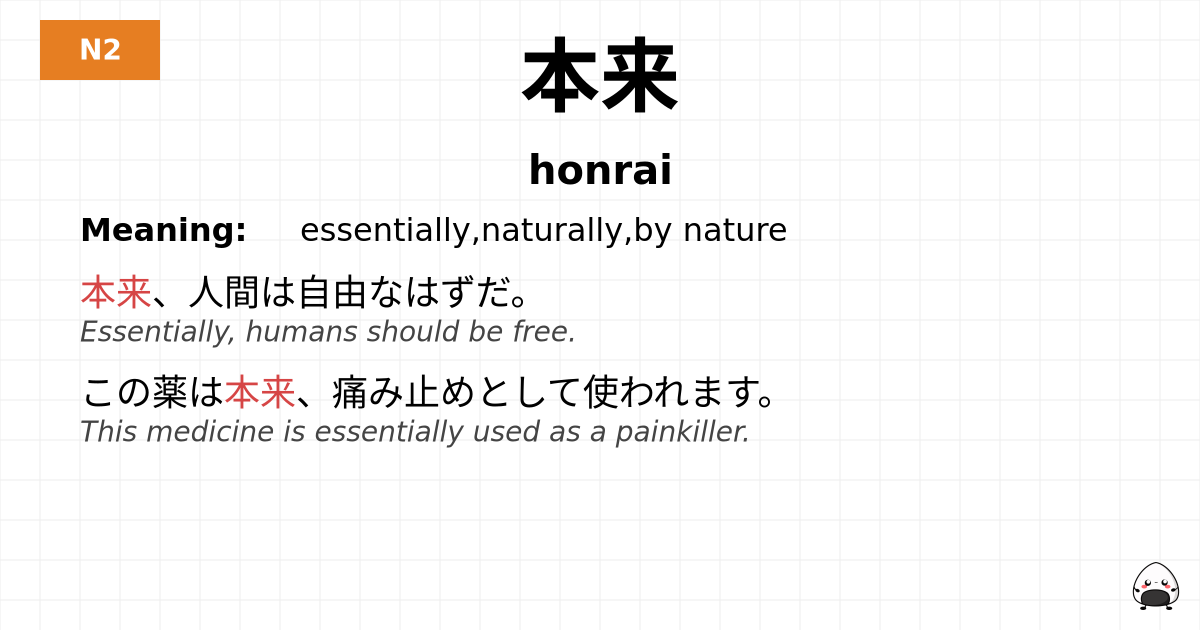 N2

本来

honrai

Meaning: essentially,naturally,by nature

本来、人間は自由なはずだ。
Essentially, humans should be free.

この薬は本来、痛み止めとして使われます。
This medicine is essentially used as a painkiller.